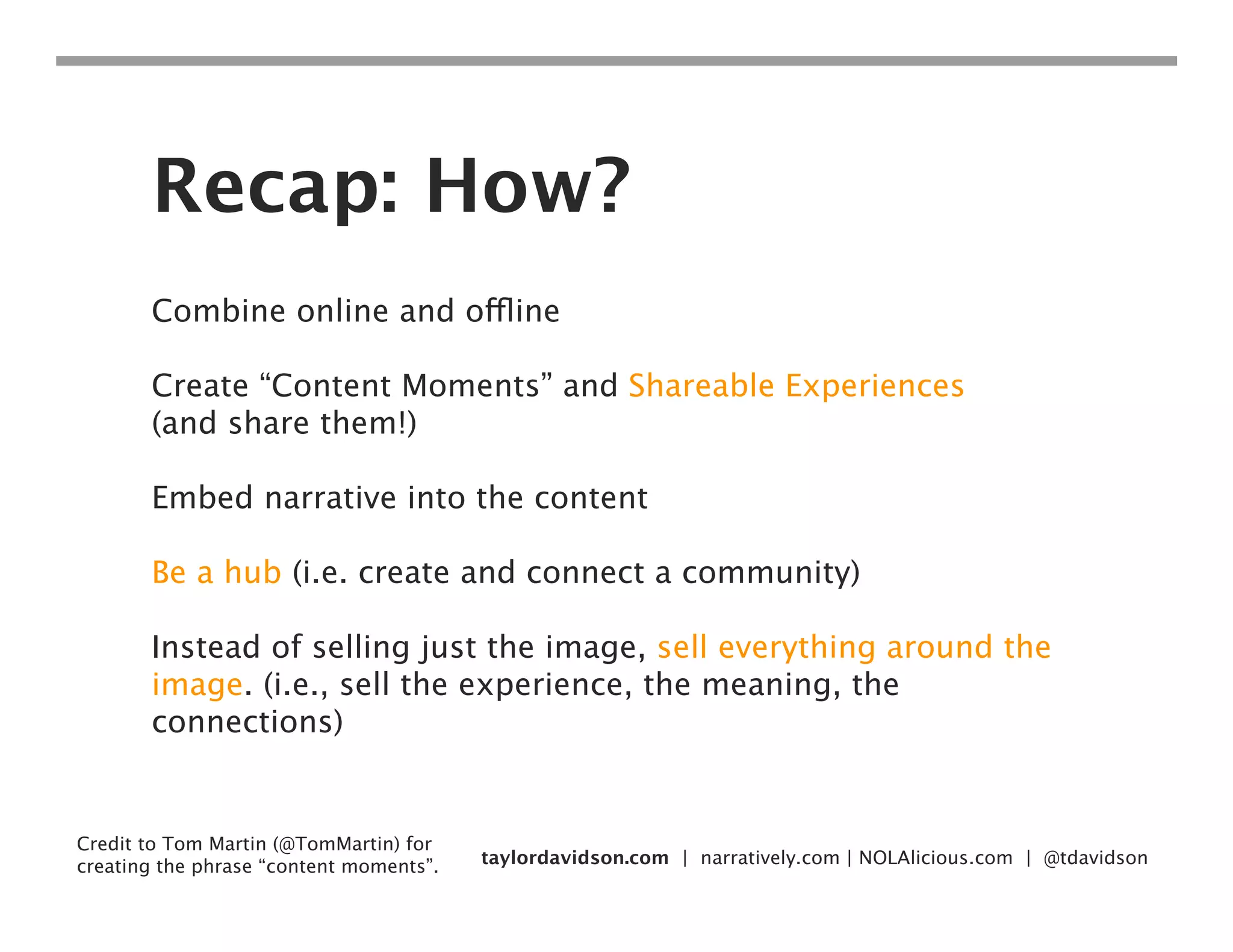 Recap: How?

Combine online and offline

Create “Content Moments” and Shareable Experiences (and share them!)

Embed narrative into the content

Be a hub (i.e. create and connect a community)

Instead of selling just the image, sell everything around the image. (i.e., sell the experience, the meaning, the connections)

Credit to Tom Martin (@TomMartin) for creating the phrase “content moments”.

taylordavidson.com | narratively.com | NOLAlicious.com | @tdavidson